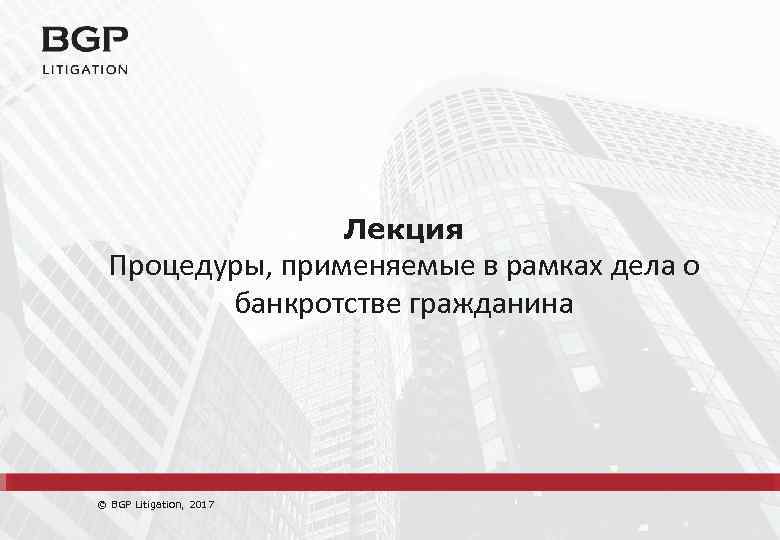 BGP
LITIGATION

Лекция
Процедуры, применяемые в рамках дела о банкротстве гражданина

© BGP Litigation, 2017